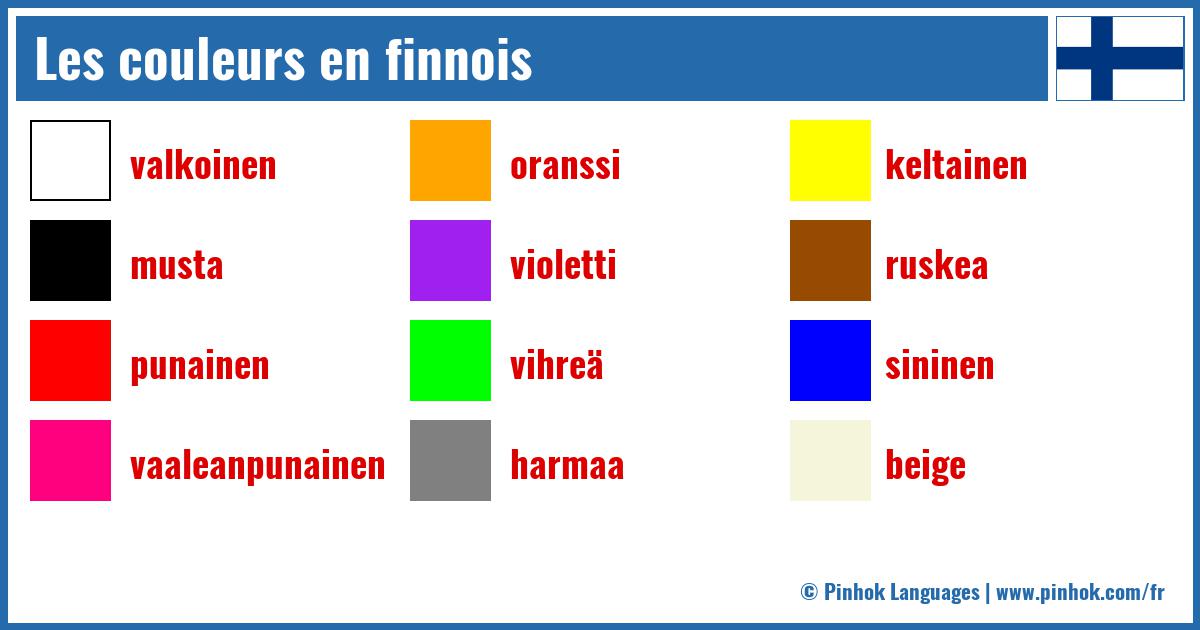 Les couleurs en finnois

valkoinen
musta
punainen
vaaleanpunainen

oranssi
violetti
vihreä
harmaa

keltainen
ruskea
sininen
beige

© Pinhok Languages | www.pinhok.com/fr